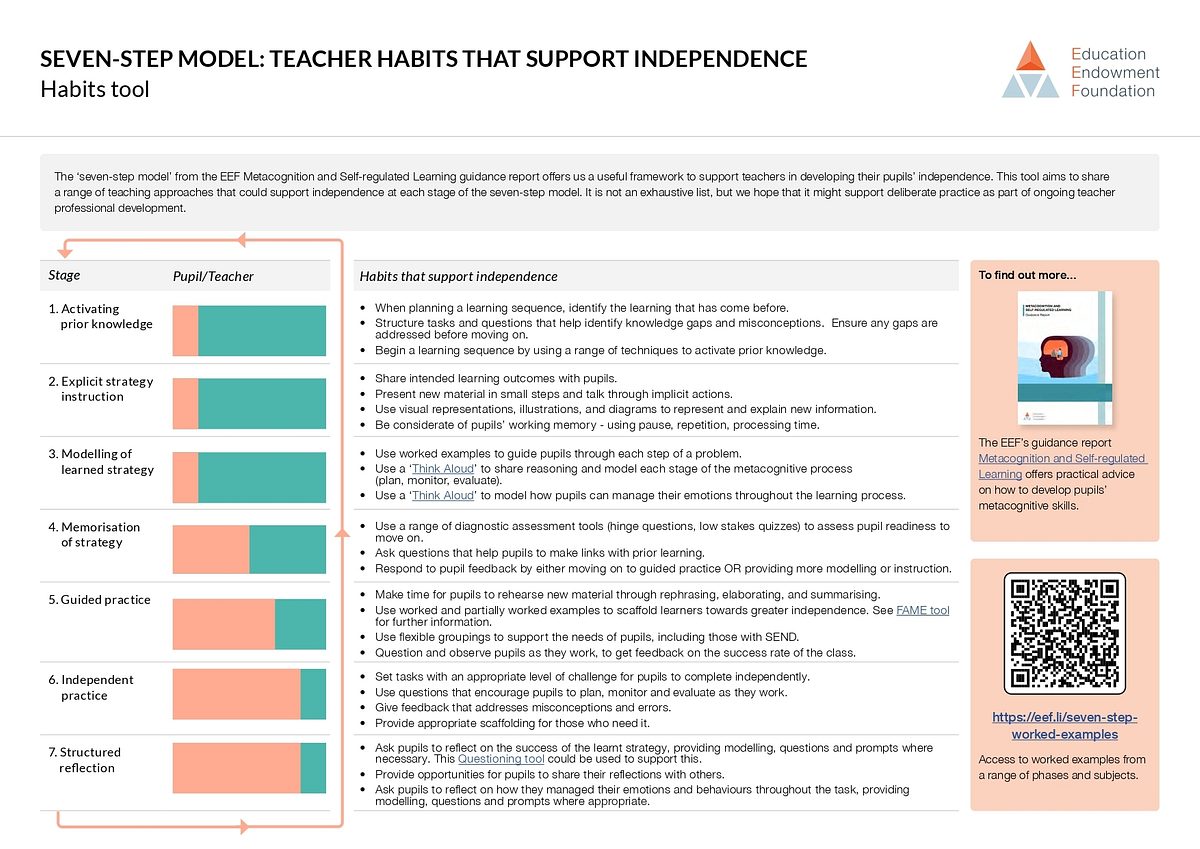 SEVEN-STEP MODEL: TEACHER HABITS THAT SUPPORT INDEPENDENCE
Habits tool

Education
Endowment
Foundation

The 'seven-step model' from the EEF Metacognition and Self-regulated Learning guidance report offers us a useful framework to support teachers in developing their pupils' independence. This tool aims to share a range of teaching approaches that could support independence at each stage of the seven-step model. It is not an exhaustive list, but we hope that it might support deliberate practice as part of ongoing teacher professional development.

| Stage | Pupil/Teacher | Habits that support independence |
|---|---|---|
| 1. Activating prior knowledge | | • When planning a learning sequence, identify the learning that has come before. • Structure tasks and questions that help identify knowledge gaps and misconceptions. Ensure any gaps are addressed before moving on. • Begin a learning sequence by using a range of techniques to activate prior knowledge. |
| 2. Explicit strategy instruction | | • Share intended learning outcomes with pupils. • Present new material in small steps and talk through implicit actions. • Use visual representations, illustrations, and diagrams to represent and explain new information. • Be considerate of pupils' working memory - using pause, repetition, processing time. |
| 3. Modelling of learned strategy | | • Use worked examples to guide pupils through each step of a problem. • Use a 'Think Aloud' to share reasoning and model each stage of the metacognitive process (plan, monitor, evaluate). • Use a 'Think Aloud' to model how pupils can manage their emotions throughout the learning process. |
| 4. Memorisation of strategy | | • Use a range of diagnostic assessment tools (hinge questions, low stakes quizzes) to assess pupil readiness to move on. • Ask questions that help pupils to make links with prior learning. • Respond to pupil feedback by either moving on to guided practice OR providing more modelling or instruction. |
| 5. Guided practice | | • Make time for pupils to rehearse new material through rephrasing, elaborating, and summarising. • Use worked and partially worked examples to scaffold learners towards greater independence. See FAME tool for further information. • Use flexible groupings to support the needs of pupils, including those with SEND. • Question and observe pupils as they work, to get feedback on the success rate of the class. |
| 6. Independent practice | | • Set tasks with an appropriate level of challenge for pupils to complete independently. • Use questions that encourage pupils to plan, monitor and evaluate as they work. • Give feedback that addresses misconceptions and errors. • Provide appropriate scaffolding for those who need it. |
| 7. Structured reflection | | • Ask pupils to reflect on the success of the learnt strategy, providing modelling, questions and prompts where necessary. This Questioning tool could be used to support this. • Provide opportunities for pupils to share their reflections with others. • Ask pupils to reflect on how they managed their emotions and behaviours throughout the task, providing modelling, questions and prompts where appropriate. |

To find out more...

METACOGNITION AND SELF-REGULATED LEARNING
Guidance Report

The EEF's guidance report Metacognition and Self-regulated Learning offers practical advice on how to develop pupils' metacognitive skills.

https://eef.li/seven-step-worked-examples

Access to worked examples from a range of phases and subjects.